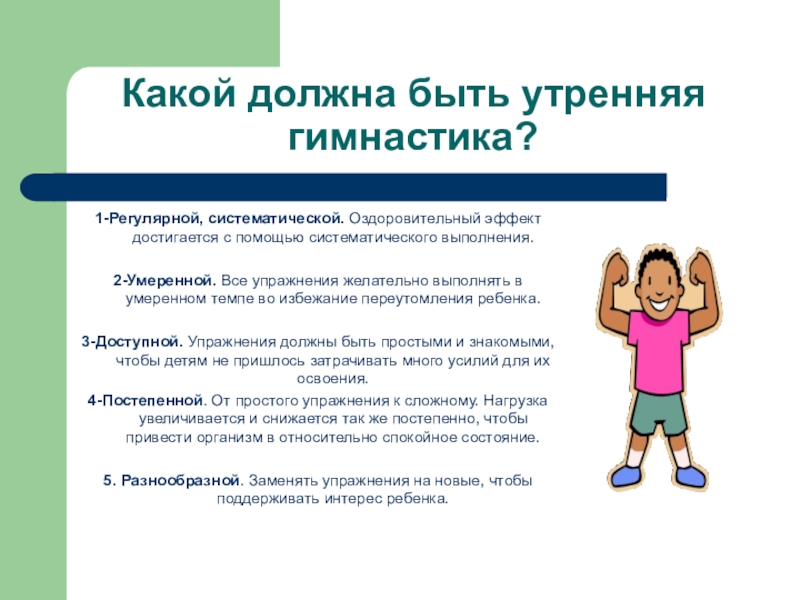 Какой должна быть утренняя гимнастика?

1-Регулярной, систематической. Оздоровительный эффект достигается с помощью систематического выполнения.

2-Умеренной. Все упражнения желательно выполнять в умеренном темпе во избежание переутомления ребенка.

3-Доступной. Упражнения должны быть простыми и знакомыми, чтобы детям не пришлось затрачивать много усилий для их освоения.

4-Постепенной. От простого упражнения к сложному. Нагрузка увеличивается и снижается так же постепенно, чтобы привести организм в относительно спокойное состояние.

5. Разнообразной. Заменять упражнения на новые, чтобы поддерживать интерес ребенка.